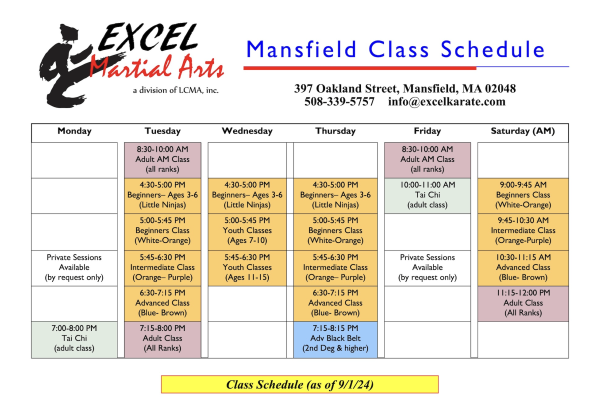 EXCEL
Martial Arts
a division of LCMA, inc.

Mansfield Class Schedule

397 Oakland Street, Mansfield, MA 02048
508-339-5757 info@excelkarate.com

| Monday | Tuesday | Wednesday | Thursday | Friday | Saturday (AM) |
|---|---|---|---|---|---|
| | 8:30-10:00 AM Adult AM Class (all ranks) | | | 8:30-10:00 AM Adult AM Class (all ranks) | |
| | 4:30-5:00 PM Beginners– Ages 3-6 (Little Ninjas) | 4:30-5:00 PM Beginners– Ages 3-6 (Little Ninjas) | 4:30-5:00 PM Beginners– Ages 3-6 (Little Ninjas) | 10:00-11:00 AM Tai Chi (adult class) | 9:00-9:45 AM Beginners Class (White-Orange) |
| | 5:00-5:45 PM Beginners Class (White-Orange) | 5:00-5:45 PM Youth Classes (Ages 7-10) | 5:00-5:45 PM Beginners Class (White-Orange) | | 9:45-10:30 AM Intermediate Class (Orange-Purple) |
| Private Sessions Available (by request only) | 5:45-6:30 PM Intermediate Class (Orange– Purple) | 5:45-6:30 PM Youth Classes (Ages 11-15) | 5:45-6:30 PM Intermediate Class (Orange– Purple) | Private Sessions Available (by request only) | 10:30-11:15 AM Advanced Class (Blue- Brown) |
| | 6:30-7:15 PM Advanced Class (Blue- Brown) | | 6:30-7:15 PM Advanced Class (Blue- Brown) | | 11:15-12:00 PM Adult Class (All Ranks) |
| 7:00-8:00 PM Tai Chi (adult class) | 7:15-8:00 PM Adult Class (All Ranks) | | 7:15-8:15 PM Adv Black Belt (2nd Deg & higher) | | |

Class Schedule (as of 9/1/24)